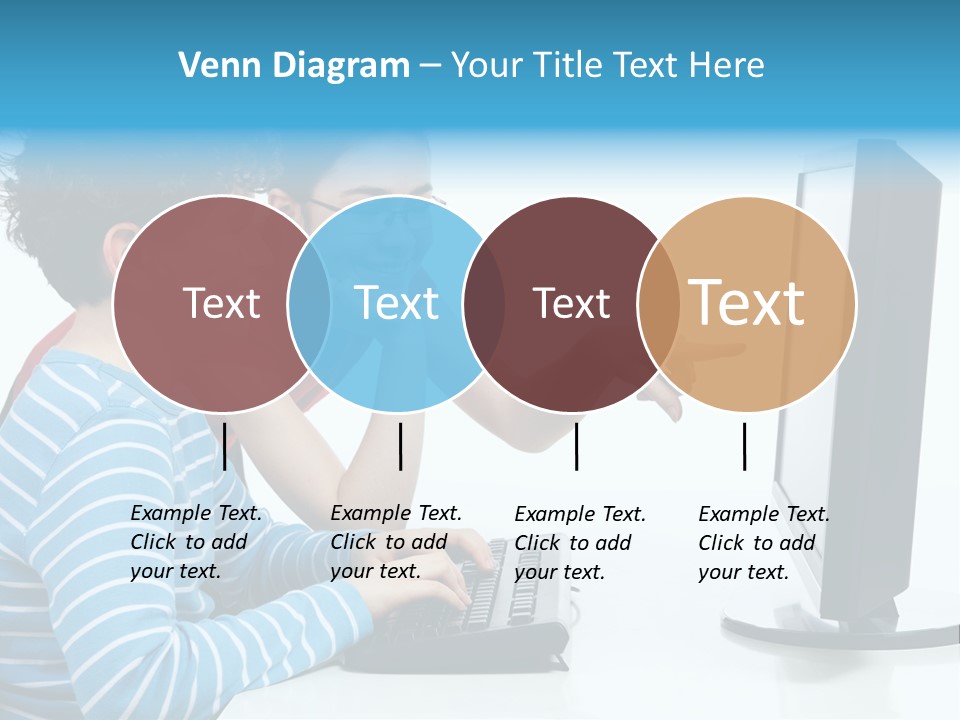 Venn Diagram – Your Title Text Here

Text

Text

Text

Text

Example Text. Click to add your text.

Example Text. Click to add your text.

Example Text. Click to add your text.

Example Text. Click to add your text.